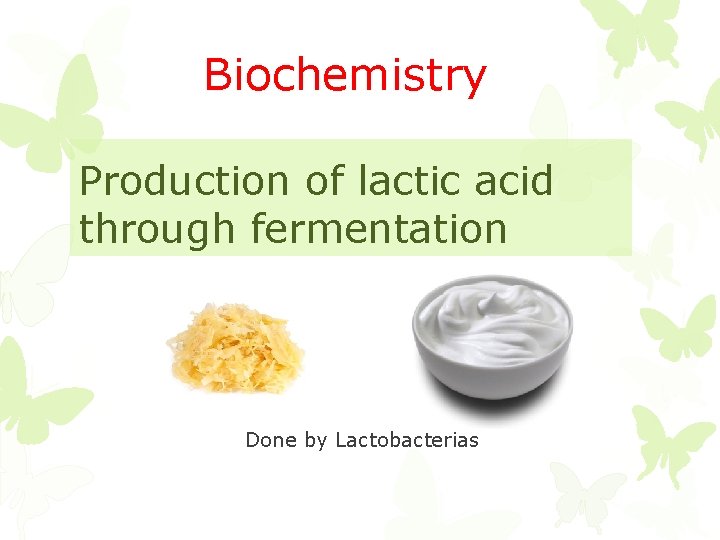 Biochemistry

Production of lactic acid through fermentation

Done by Lactobacterias